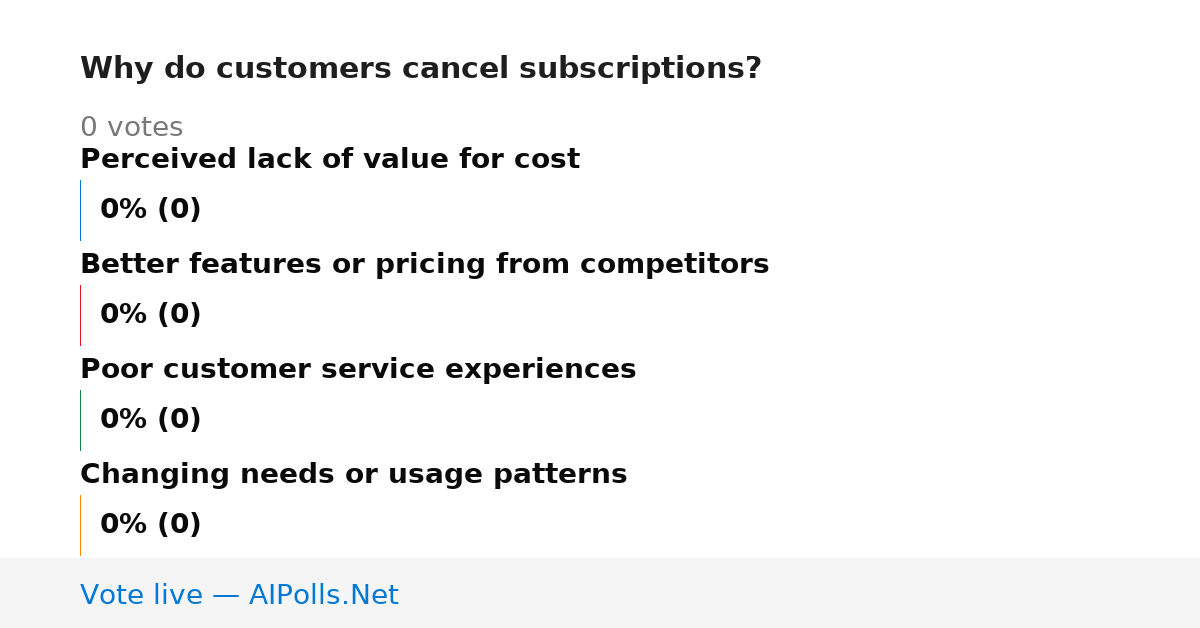 Why do customers cancel subscriptions?

0 votes

Perceived lack of value for cost

0% (0)

Better features or pricing from competitors

0% (0)

Poor customer service experiences

0% (0)

Changing needs or usage patterns

0% (0)

Vote live — AIPolls.Net